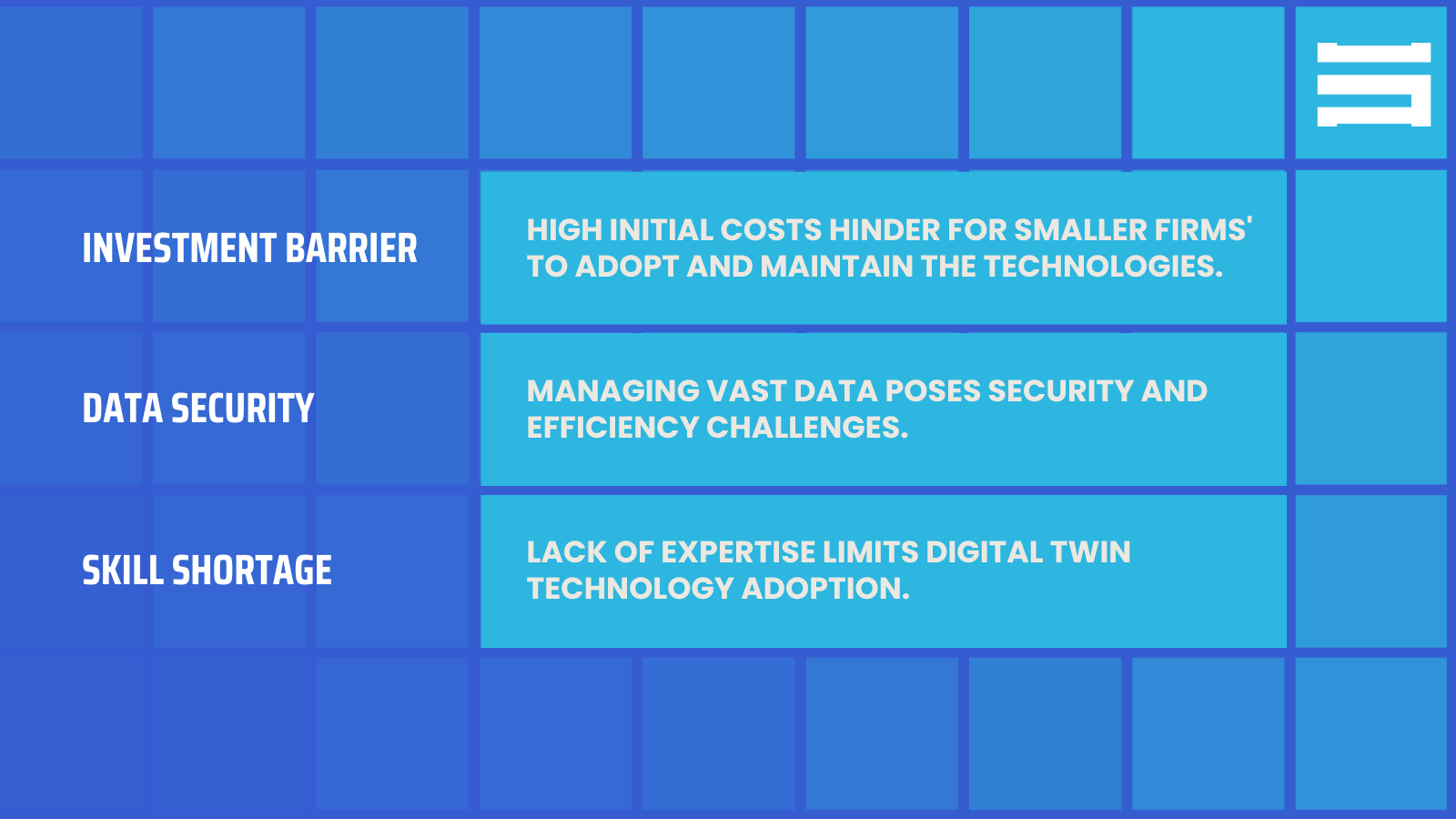 INVESTMENT BARRIER

HIGH INITIAL COSTS HINDER FOR SMALLER FIRMS' TO ADOPT AND MAINTAIN THE TECHNOLOGIES.

DATA SECURITY

MANAGING VAST DATA POSES SECURITY AND EFFICIENCY CHALLENGES.

SKILL SHORTAGE

LACK OF EXPERTISE LIMITS DIGITAL TWIN TECHNOLOGY ADOPTION.